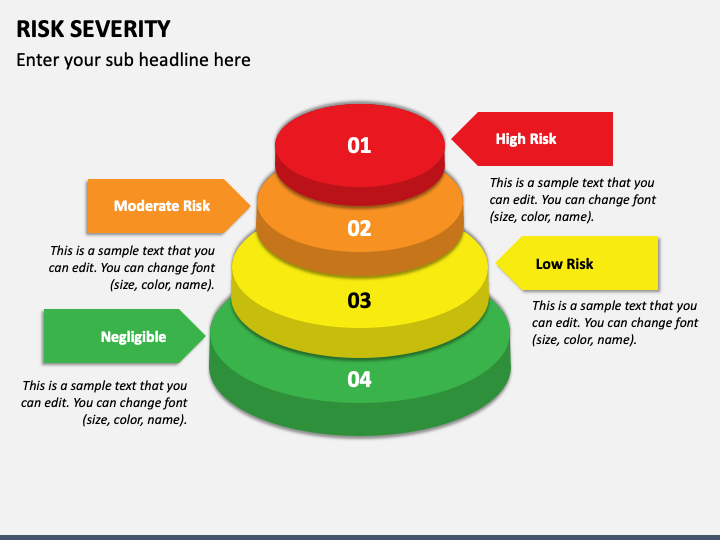 RISK SEVERITY
Enter your sub headline here

01

High Risk

This is a sample text that you can edit. You can change font (size, color, name).

Moderate Risk

02

This is a sample text that you can edit. You can change font (size, color, name).

Low Risk

03

This is a sample text that you can edit. You can change font (size, color, name).

Negligible

04

This is a sample text that you can edit. You can change font (size, color, name).